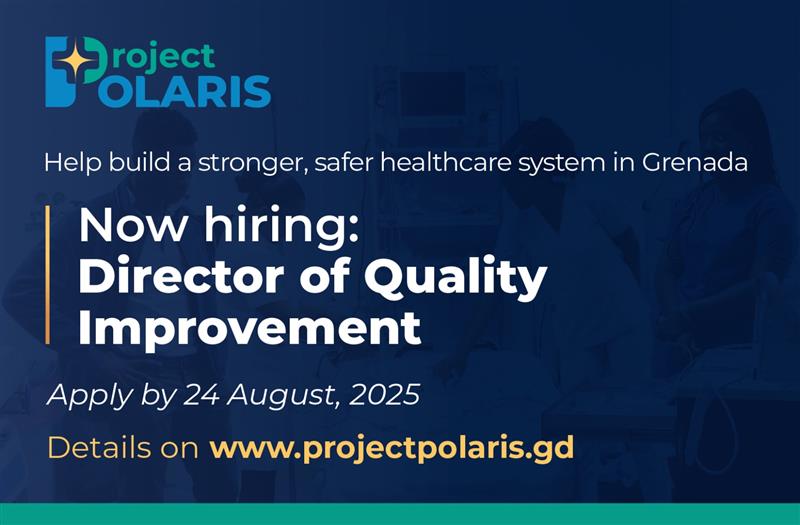 Project POLARIS

Help build a stronger, safer healthcare system in Grenada

Now hiring:
Director of Quality Improvement

Apply by 24 August, 2025

Details on www.projectpolaris.gd